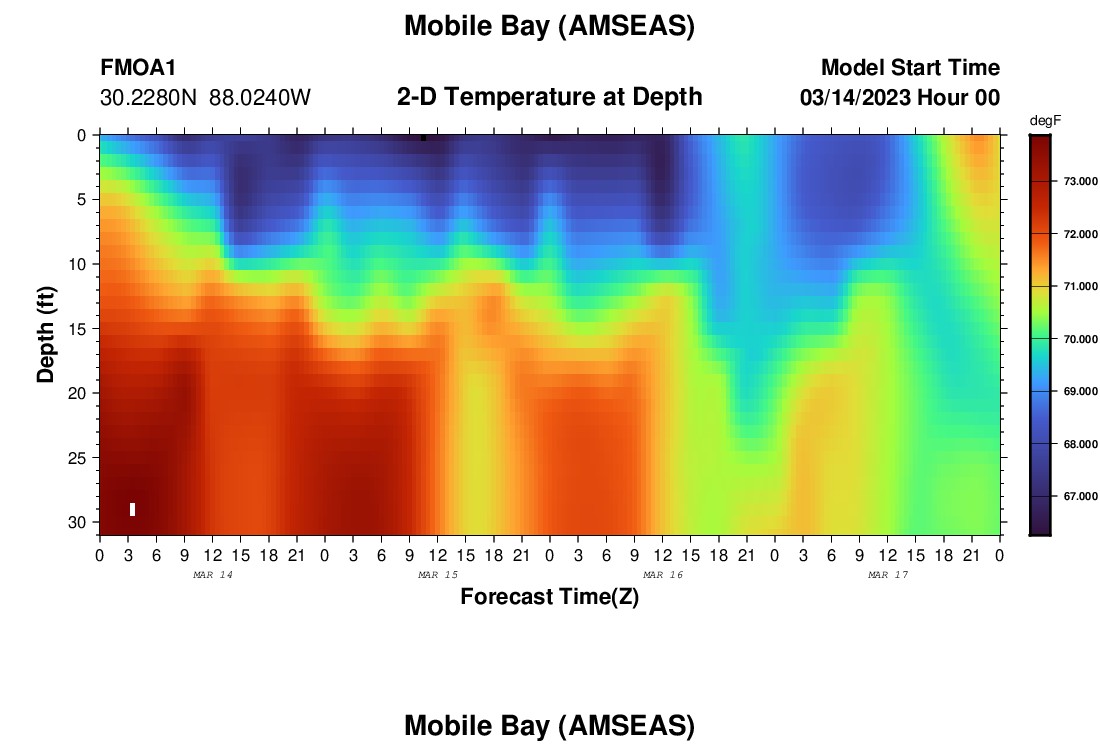 Mobile Bay (AMSEAS)

FMOA1
30.2280N 88.0240W

2-D Temperature at Depth

Model Start Time
03/14/2023 Hour 00

degF
73.000
72.000
71.000
70.000
69.000
68.000
67.000

Depth (ft)
0
5
10
15
20
25
30

0 3 6 9 12 15 18 21 0 3 6 9 12 15 18 21 0 3 6 9 12 15 18 21 0 3 6 9 12 15 18 21 0
MAR 14
MAR 15
MAR 16
MAR 17
Forecast Time(Z)

Mobile Bay (AMSEAS)